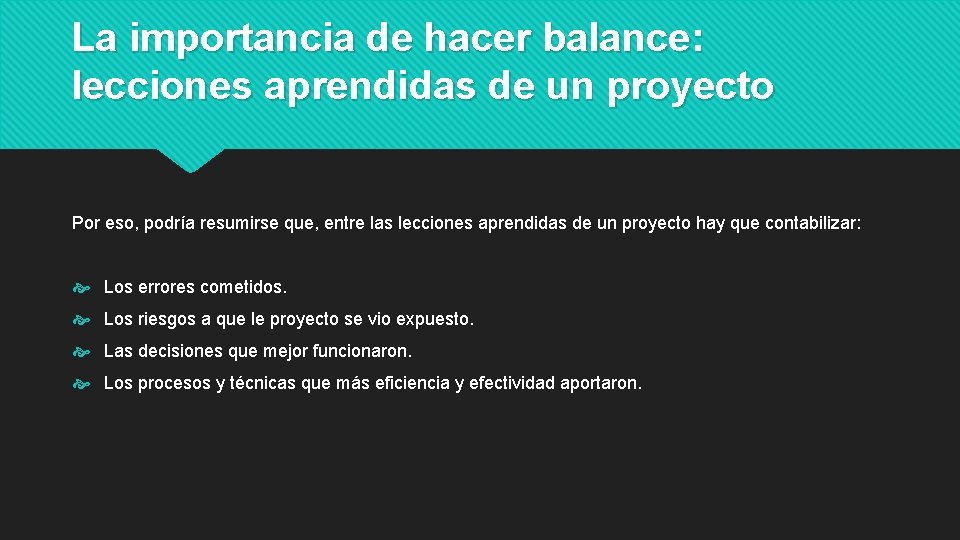 La importancia de hacer balance: lecciones aprendidas de un proyecto

Por eso, podría resumirse que, entre las lecciones aprendidas de un proyecto hay que contabilizar:

Los errores cometidos.

Los riesgos a que le proyecto se vio expuesto.

Las decisiones que mejor funcionaron.

Los procesos y técnicas que más eficiencia y efectividad aportaron.